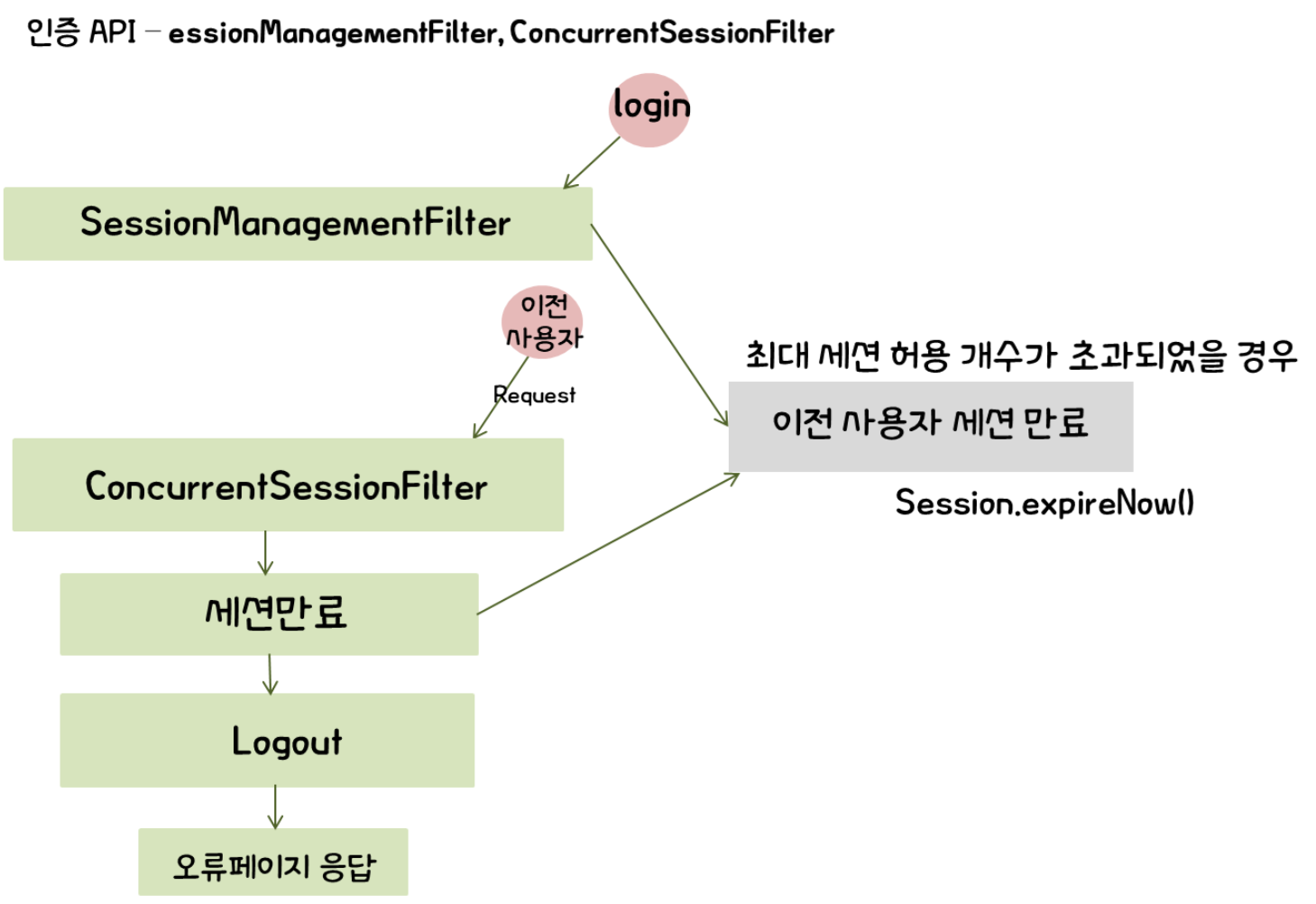 인증 API – essionManagementFilter, ConcurrentSessionFilter

login

SessionManagementFilter

이전 사용자

Request

최대 세션 허용 개수가 초과되었을 경우

이전 사용자 세션 만료

Session.expireNow()

ConcurrentSessionFilter

세션만료

Logout

오류페이지 응답